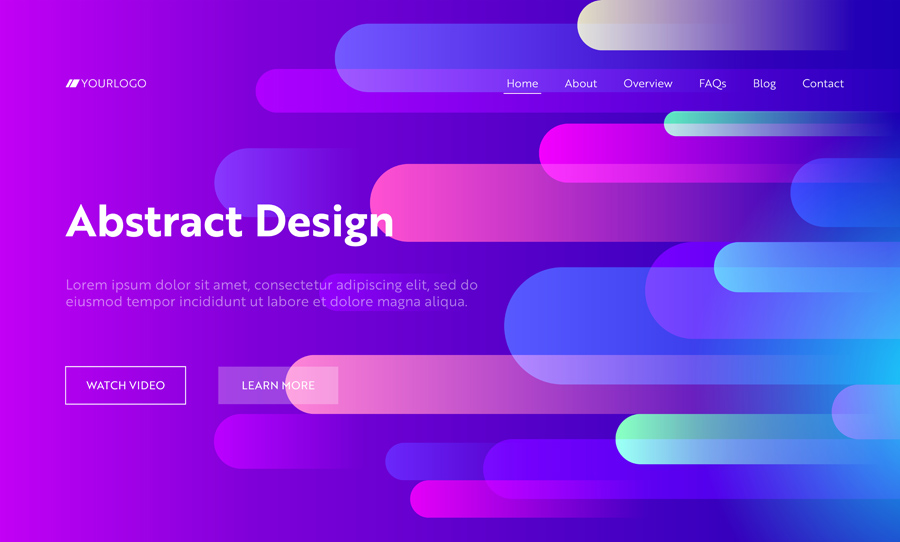 YOURLOGO

Home About Overview FAQs Blog Contact

Abstract Design

Lorem ipsum dolor sit amet, consectetur adipiscing elit, sed do eiusmod tempor incididunt ut labore et dolore magna aliqua.

WATCH VIDEO

LEARN MORE